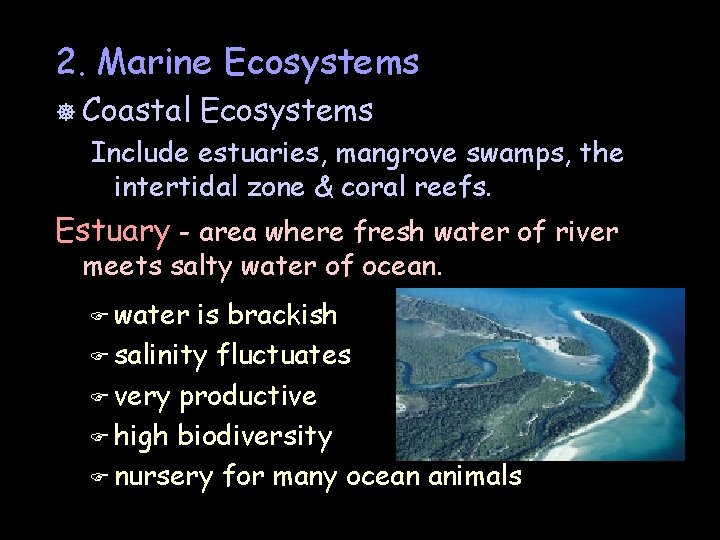 2. Marine Ecosystems

Coastal Ecosystems

Include estuaries, mangrove swamps, the intertidal zone & coral reefs.

Estuary - area where fresh water of river meets salty water of ocean.

water is brackish

salinity fluctuates

very productive

high biodiversity

nursery for many ocean animals